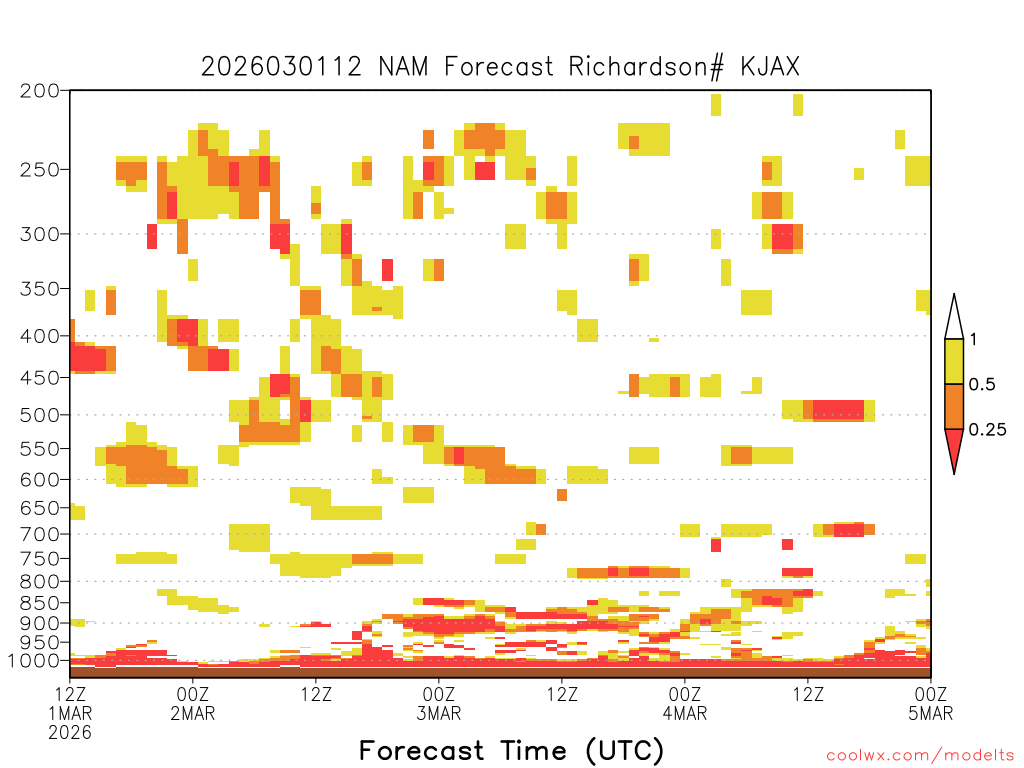 2026030112 NAM Forecast Richardson# KJAX

200
250
300
350
400
450
500
550
600
650
700
750
800
850
900
950
1000

1
0.5
0.25

12Z
1MAR
2026
00Z
2MAR
12Z
00Z
3MAR
12Z
00Z
4MAR
12Z
00Z
5MAR

Forecast Time (UTC)

coolwx.com/modelts